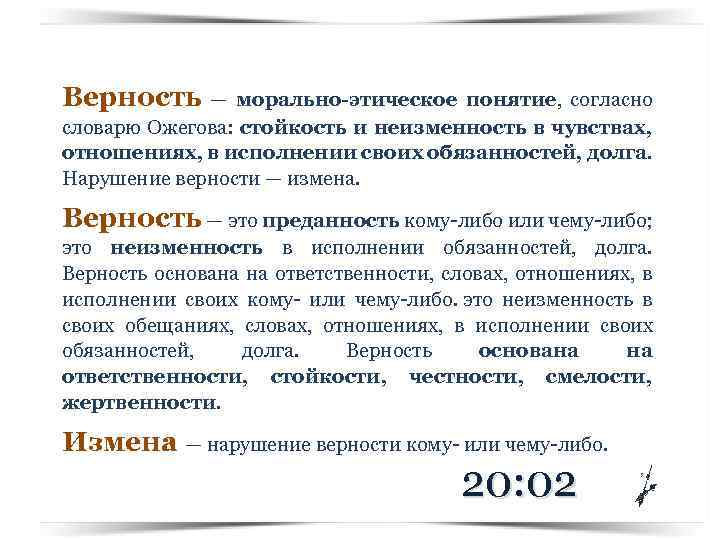 Верность — морально-этическое понятие, согласно словарю Ожегова: стойкость и неизменность в чувствах, отношениях, в исполнении своих обязанностей, долга. Нарушение верности — измена.

Верность — это преданность кому-либо или чему-либо; это неизменность в исполнении обязанностей, долга. Верность основана на ответственности, словах, отношениях, в исполнении своих кому- или чему-либо. это неизменность в своих обещаниях, словах, отношениях, в исполнении своих обязанностей, долга. Верность основана на ответственности, стойкости, честности, смелости, жертвенности.

Измена — нарушение верности кому- или чему-либо.

20:02